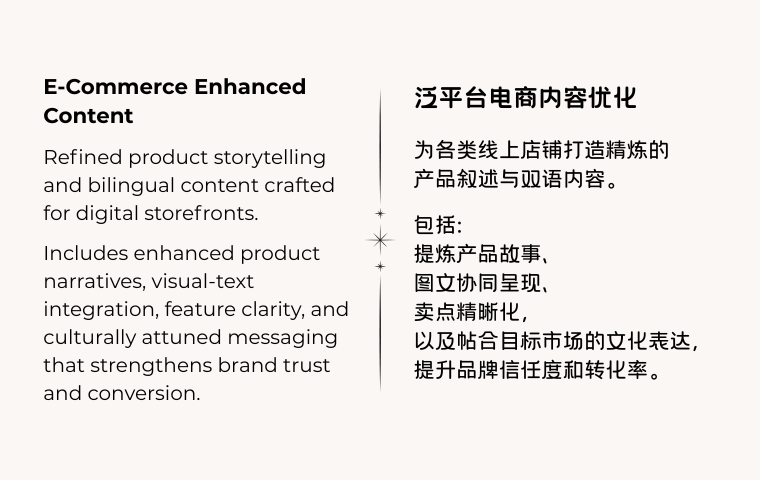 E-Commerce Enhanced Content

Refined product storytelling and bilingual content crafted for digital storefronts.

Includes enhanced product narratives, visual-text integration, feature clarity, and culturally attuned messaging that strengthens brand trust and conversion.

泛平台电商内容优化

为各类线上店铺打造精炼的产品叙述与双语内容。

包括:
提炼产品故事、
图文协同呈现、
卖点精晰化,
以及帖合目标市场的文化表达,
提升品牌信任度和转化率。